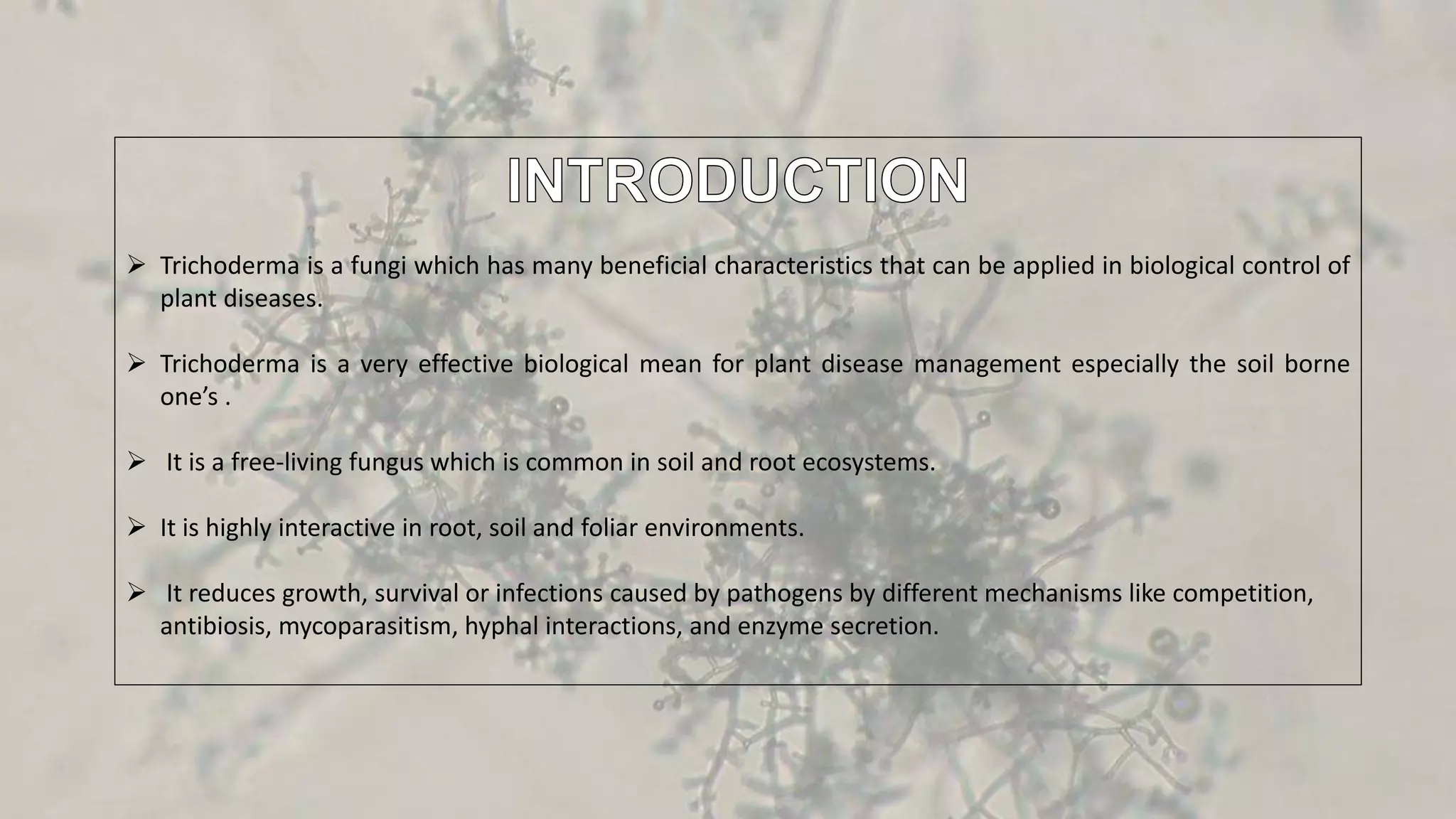 INTRODUCTION

➢ Trichoderma is a fungi which has many beneficial characteristics that can be applied in biological control of plant diseases.

➢ Trichoderma is a very effective biological mean for plant disease management especially the soil borne one’s .

➢ It is a free-living fungus which is common in soil and root ecosystems.

➢ It is highly interactive in root, soil and foliar environments.

➢ It reduces growth, survival or infections caused by pathogens by different mechanisms like competition, antibiosis, mycoparasitism, hyphal interactions, and enzyme secretion.